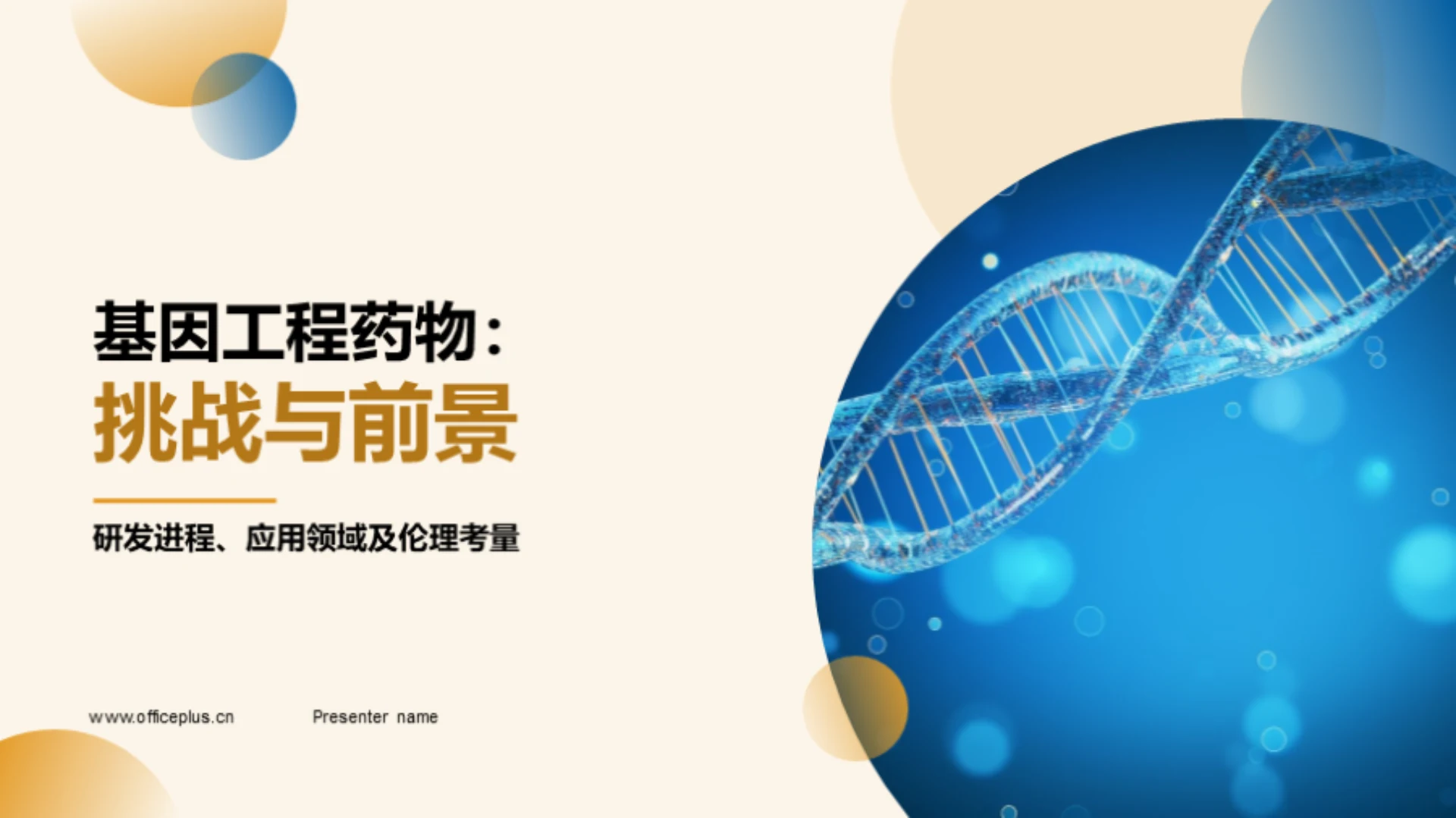 基因工程药物：
挑战与前景

研发进程、应用领域及伦理考量

www.officeplus.cn

Presenter name